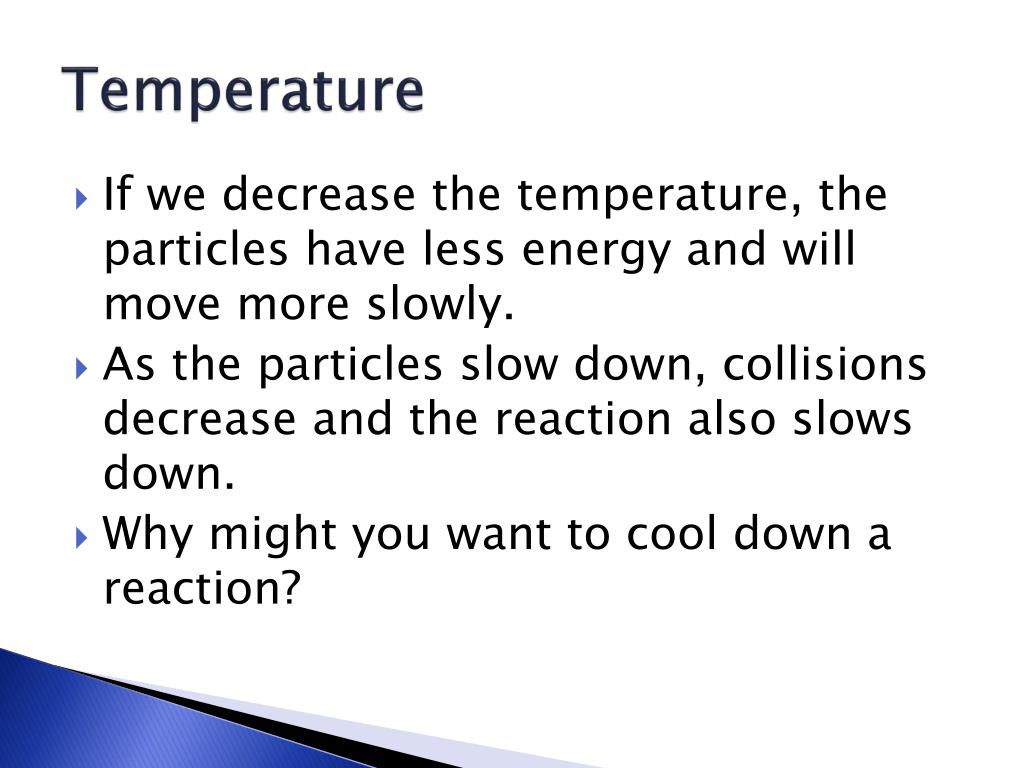 Temperature

If we decrease the temperature, the particles have less energy and will move more slowly.

As the particles slow down, collisions decrease and the reaction also slows down.

Why might you want to cool down a reaction?